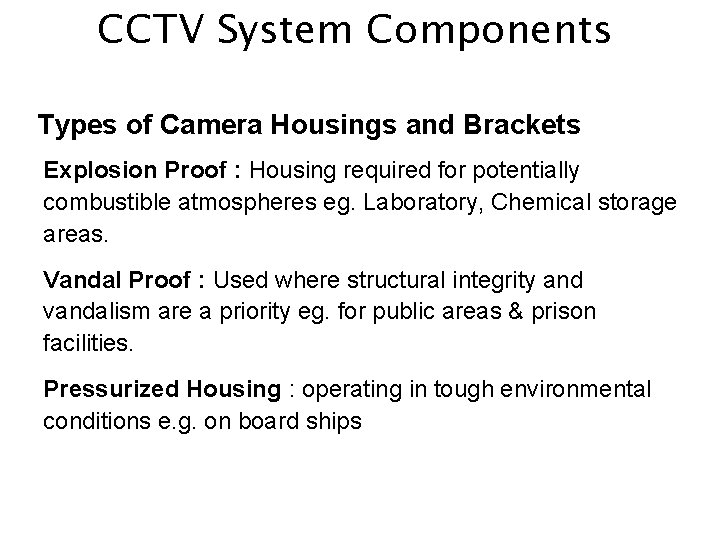 CCTV System Components

Types of Camera Housings and Brackets

Explosion Proof : Housing required for potentially combustible atmospheres eg. Laboratory, Chemical storage areas.

Vandal Proof : Used where structural integrity and vandalism are a priority eg. for public areas & prison facilities.

Pressurized Housing : operating in tough environmental conditions e.g. on board ships